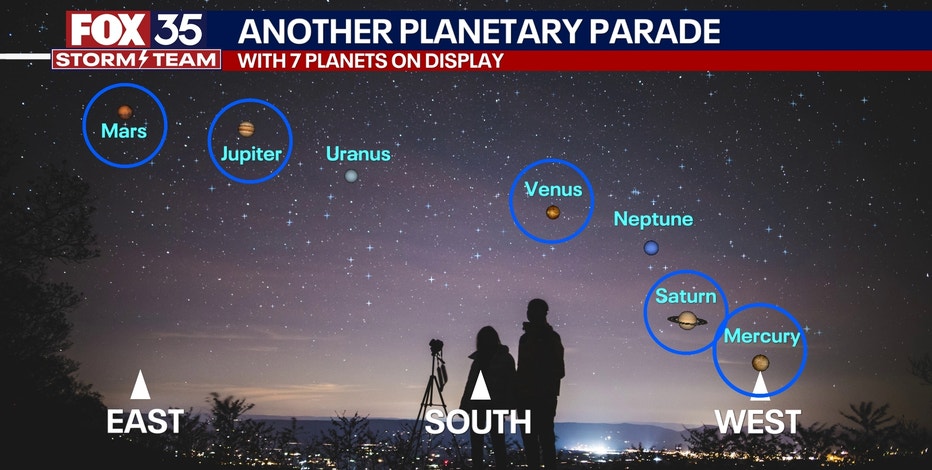 FOX 35 STORM TEAM

ANOTHER PLANETARY PARADE
WITH 7 PLANETS ON DISPLAY

Mars

Jupiter

Uranus

Venus

Neptune

Saturn

Mercury

EAST

SOUTH

WEST